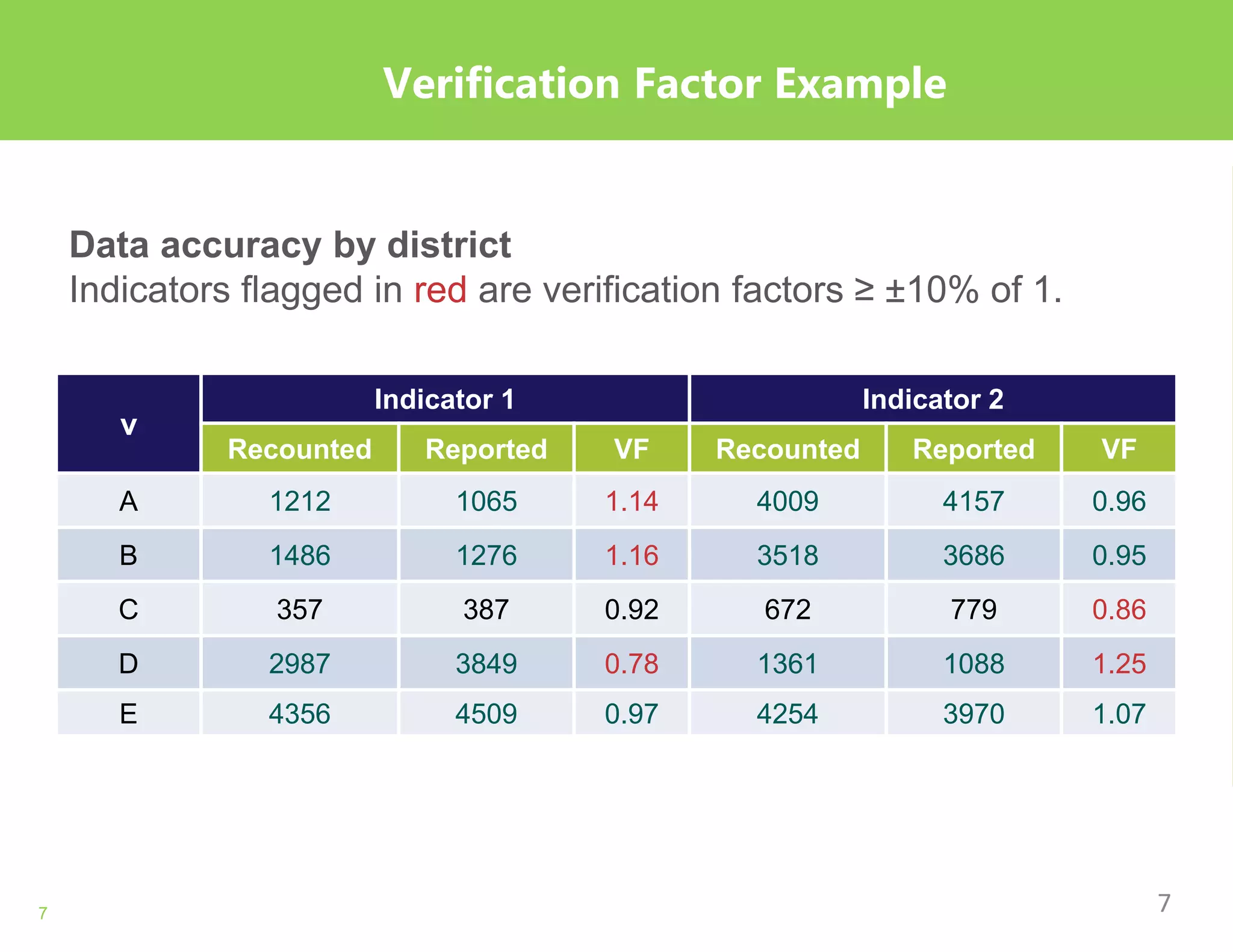 Verification Factor Example

Data accuracy by district
Indicators flagged in red are verification factors ≥ ±10% of 1.

| v | Indicator 1 | | | Indicator 2 | | |
|---|---|---|---|---|---|---|
| | Recounted | Reported | VF | Recounted | Reported | VF |
| A | 1212 | 1065 | 1.14 | 4009 | 4157 | 0.96 |
| B | 1486 | 1276 | 1.16 | 3518 | 3686 | 0.95 |
| C | 357 | 387 | 0.92 | 672 | 779 | 0.86 |
| D | 2987 | 3849 | 0.78 | 1361 | 1088 | 1.25 |
| E | 4356 | 4509 | 0.97 | 4254 | 3970 | 1.07 |

7

7